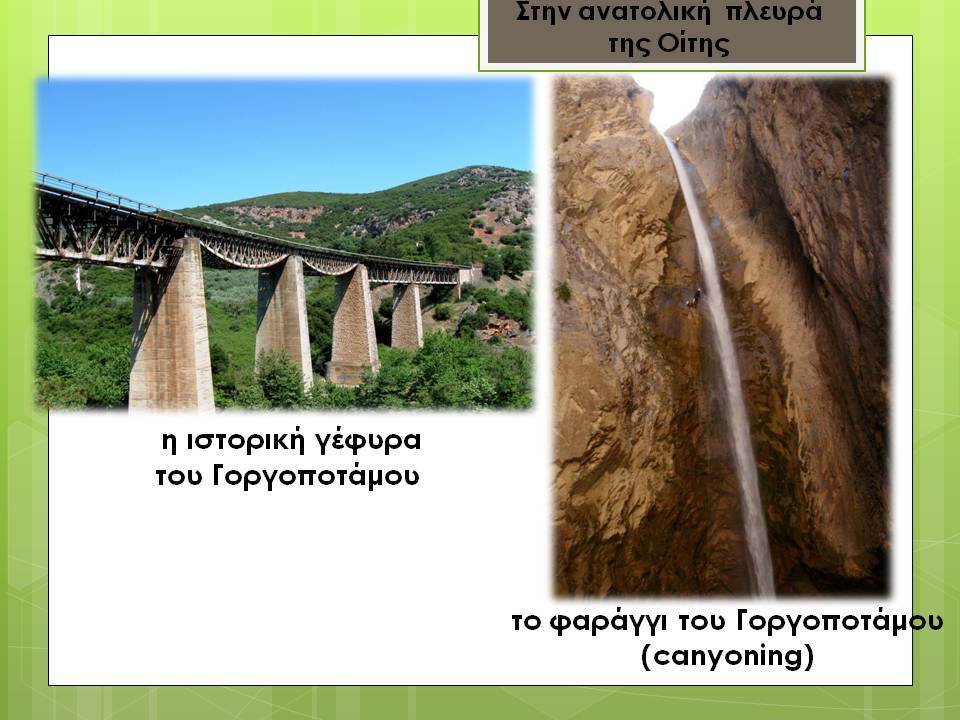 Στην ανατολική πλευρά της Οίτης

η ιστορική γέφυρα του Γοργοποτάμου

το φαράγγι του Γοργοποτάμου (canyoning)